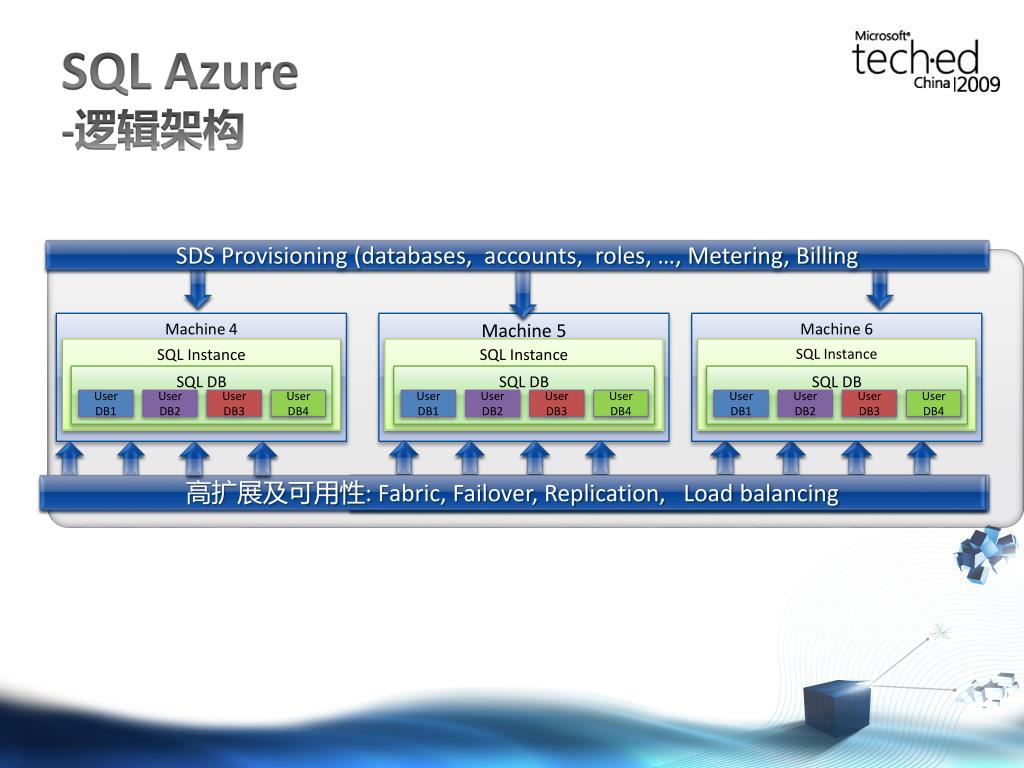 SQL Azure
-逻辑架构

Microsoft® tech·ed China 2009

SDS Provisioning (databases, accounts, roles, …, Metering, Billing

Machine 4
SQL Instance
SQL DB
User DB1
User DB2
User DB3
User DB4

Machine 5
SQL Instance
SQL DB
User DB1
User DB2
User DB3
User DB4

Machine 6
SQL Instance
SQL DB
User DB1
User DB2
User DB3
User DB4

高扩展及可用性: Fabric, Failover, Replication, Load balancing